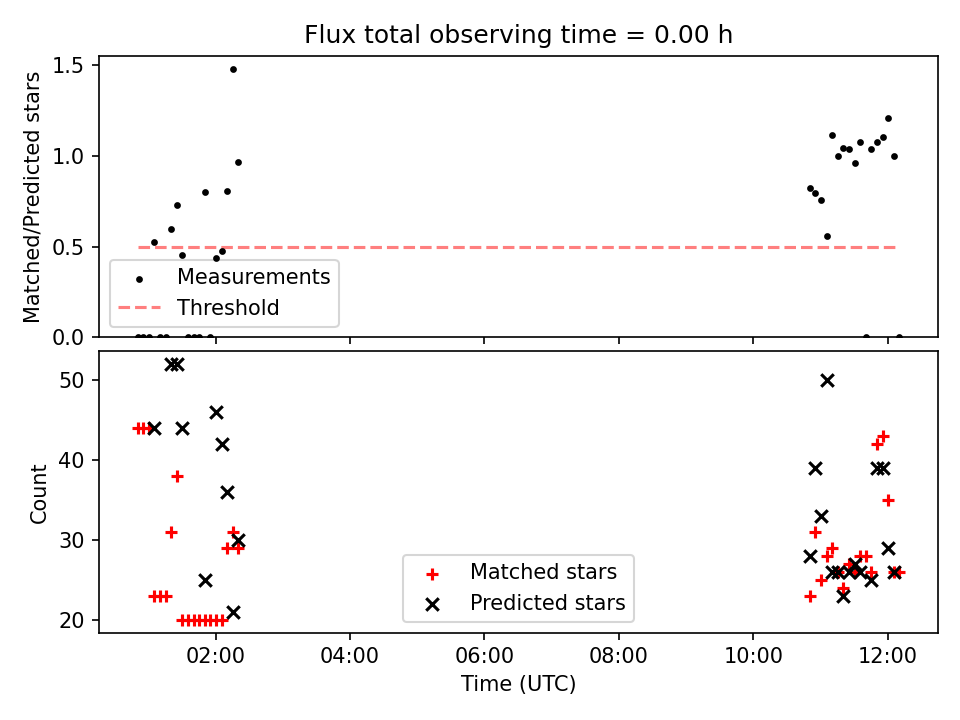 Flux total observing time = 0.00 h

Matched/Predicted stars

1.5
1.0
0.5
0.0

Measurements
Threshold

Count

50
40
30
20

Matched stars
Predicted stars

02:00
04:00
06:00
08:00
10:00
12:00

Time (UTC)